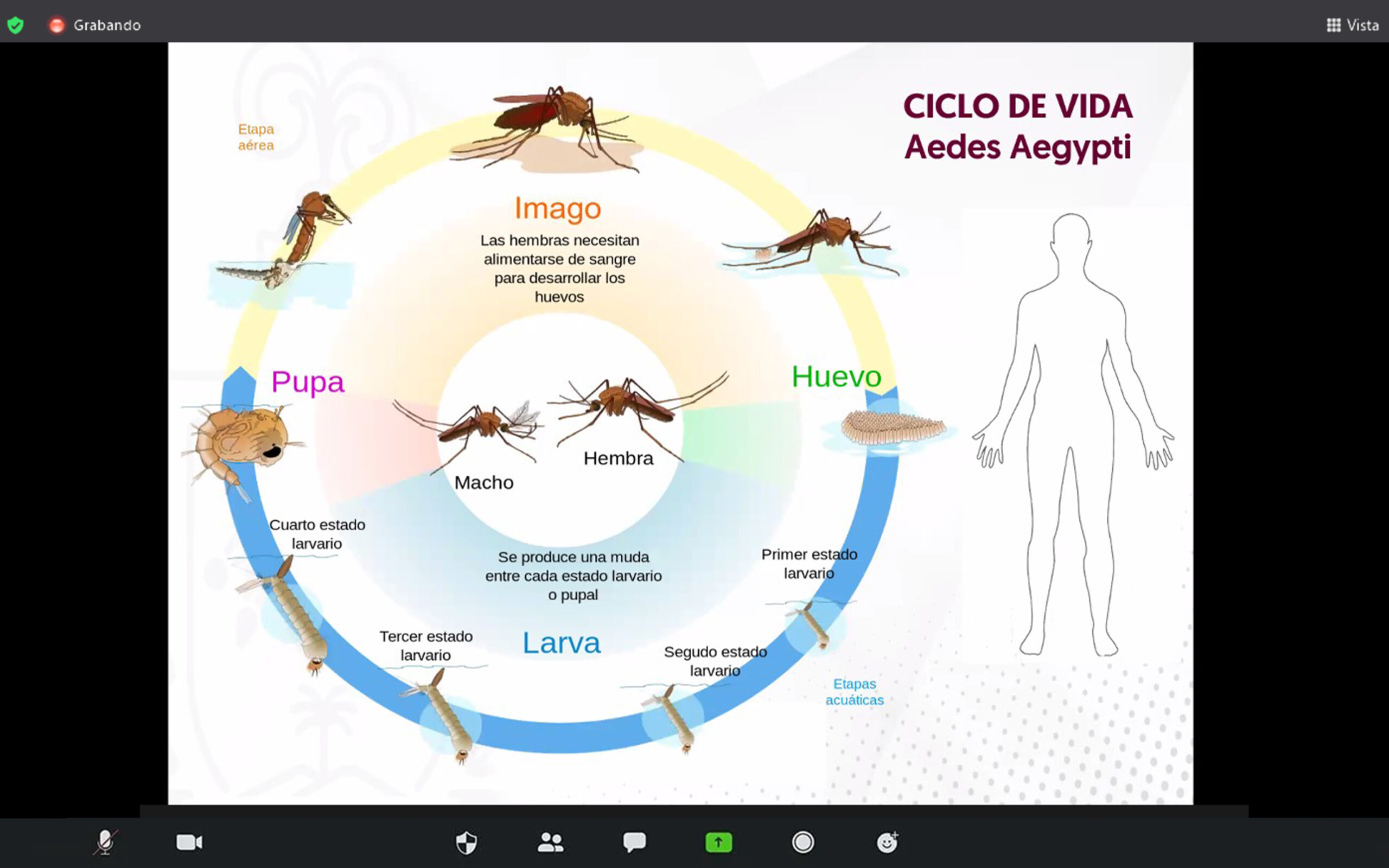 Grabando

Vista

CICLO DE VIDA
Aedes Aegypti

Etapa aérea

Imago

Las hembras necesitan alimentarse de sangre para desarrollar los huevos

Pupa

Huevo

Macho

Hembra

Cuarto estado larvario

Se produce una muda entre cada estado larvario o pupal

Primer estado larvario

Tercer estado larvario

Larva

Segudo estado larvario

Etapas acuáticas